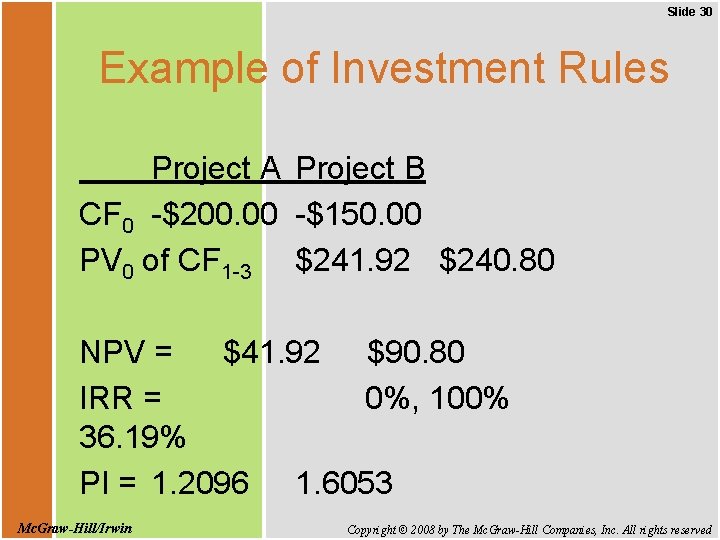 Slide 30

Example of Investment Rules

Project A Project B

$CF_0$ -\$200.00 -\$150.00

$PV_0$ of $CF_{1-3}$ \$241.92 \$240.80

NPV = \$41.92 \$90.80

IRR = 0%, 100%
36.19%

PI = 1.2096 1.6053

McGraw-Hill/Irwin

Copyright © 2008 by The McGraw-Hill Companies, Inc. All rights reserved